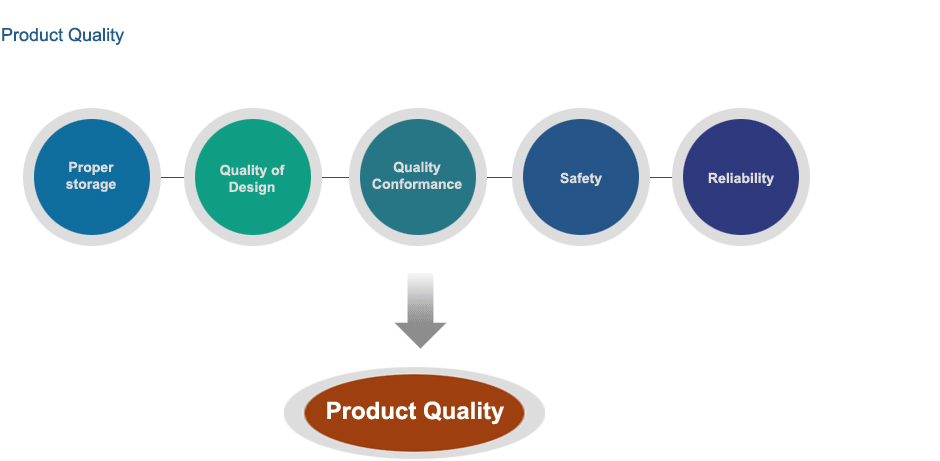 Product Quality

Proper storage

Quality of Design

Quality Conformance

Safety

Reliability

Product Quality